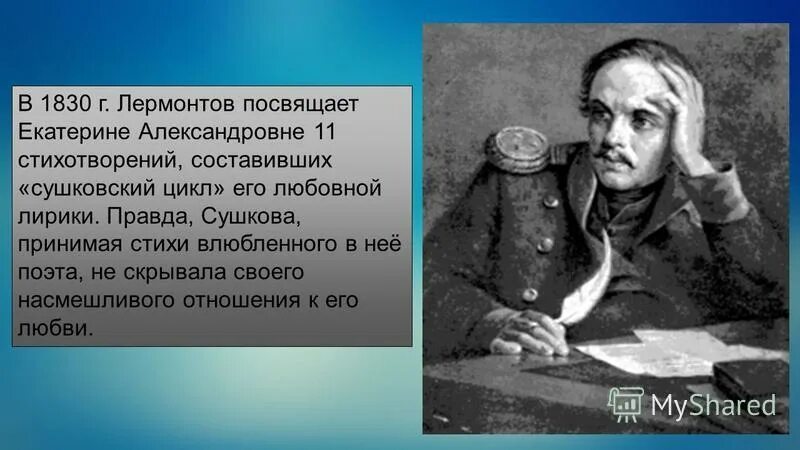 В 1830 г. Лермонтов посвящает Екатерине Александровне 11 стихотворений, составивших «сушковский цикл» его любовной лирики. Правда, Сушкова, принимая стихи влюбленного в неё поэта, не скрывала своего насмешливого отношения к его любви.

MyShared